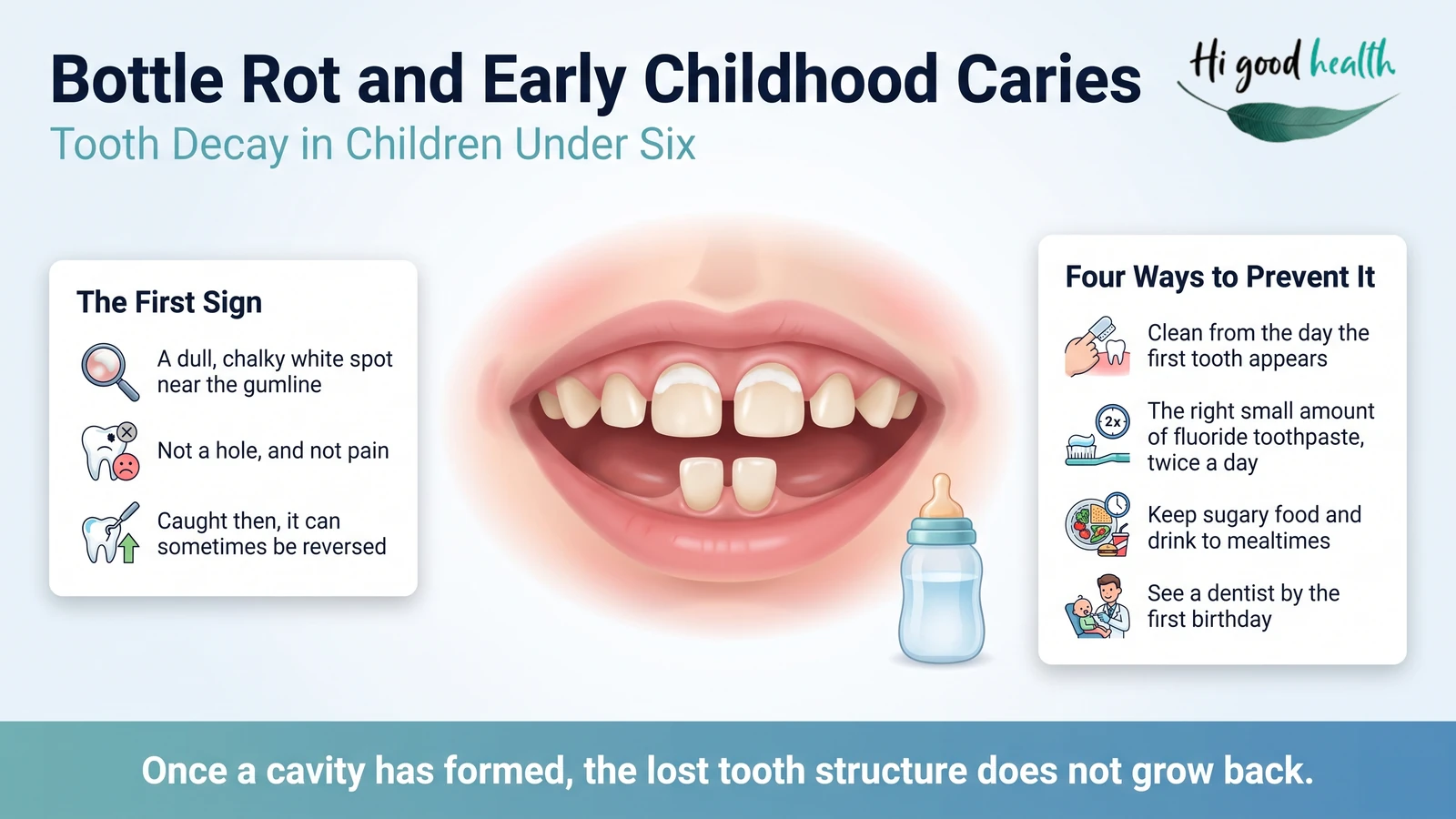 Bottle Rot and Early Childhood Caries

Tooth Decay in Children Under Six

Hi good health

The First Sign

A dull, chalky white spot near the gumline

Not a hole, and not pain

Caught then, it can sometimes be reversed

Four Ways to Prevent It

Clean from the day the first tooth appears

2x

The right small amount of fluoride toothpaste, twice a day

Keep sugary food and drink to mealtimes

See a dentist by the first birthday

Once a cavity has formed, the lost tooth structure does not grow back.